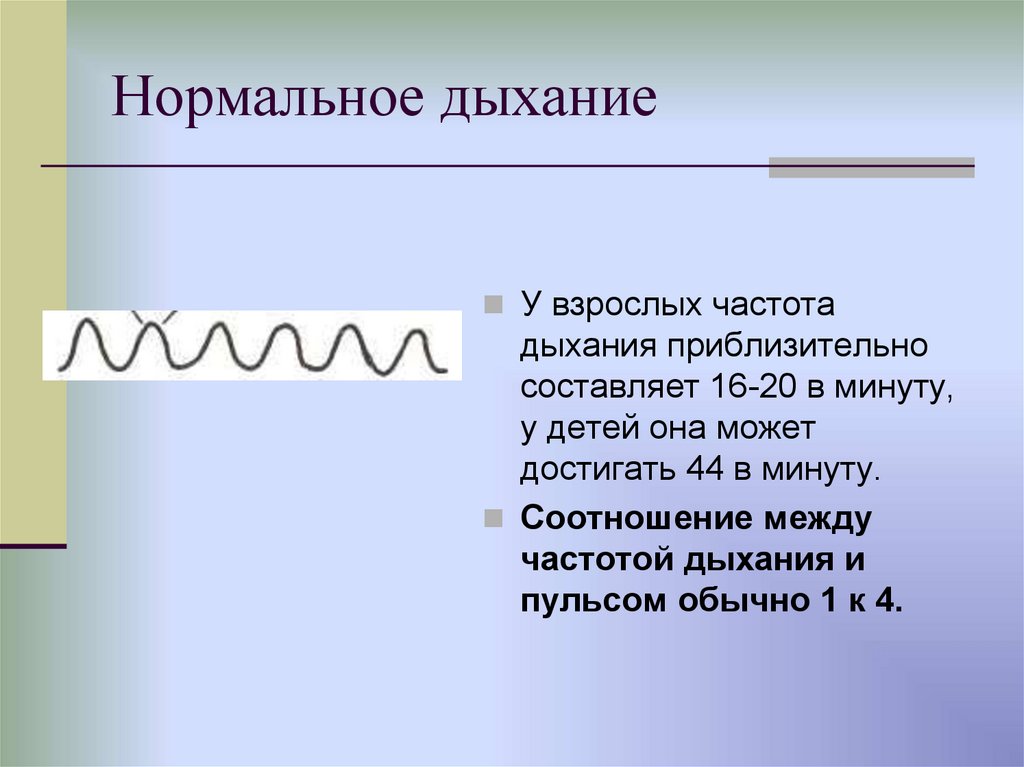 Нормальное дыхание

У взрослых частота дыхания приблизительно составляет 16-20 в минуту, у детей она может достигать 44 в минуту.

Соотношение между частотой дыхания и пульсом обычно 1 к 4.